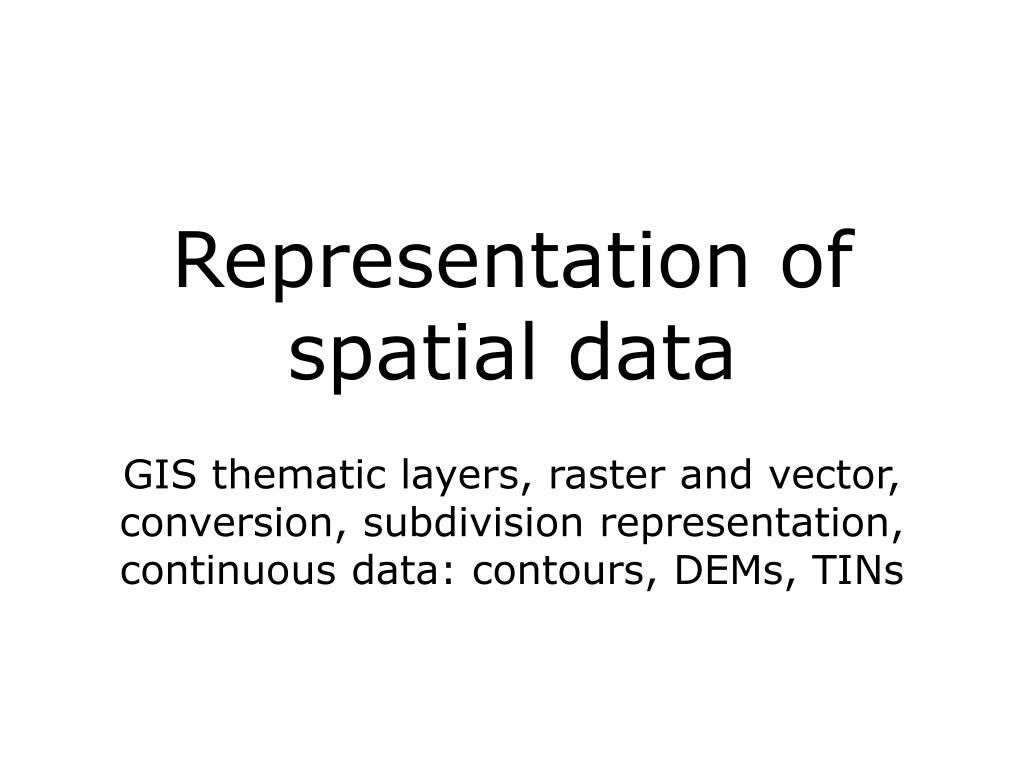 Representation of spatial data

GIS thematic layers, raster and vector, conversion, subdivision representation, continuous data: contours, DEMs, TINs